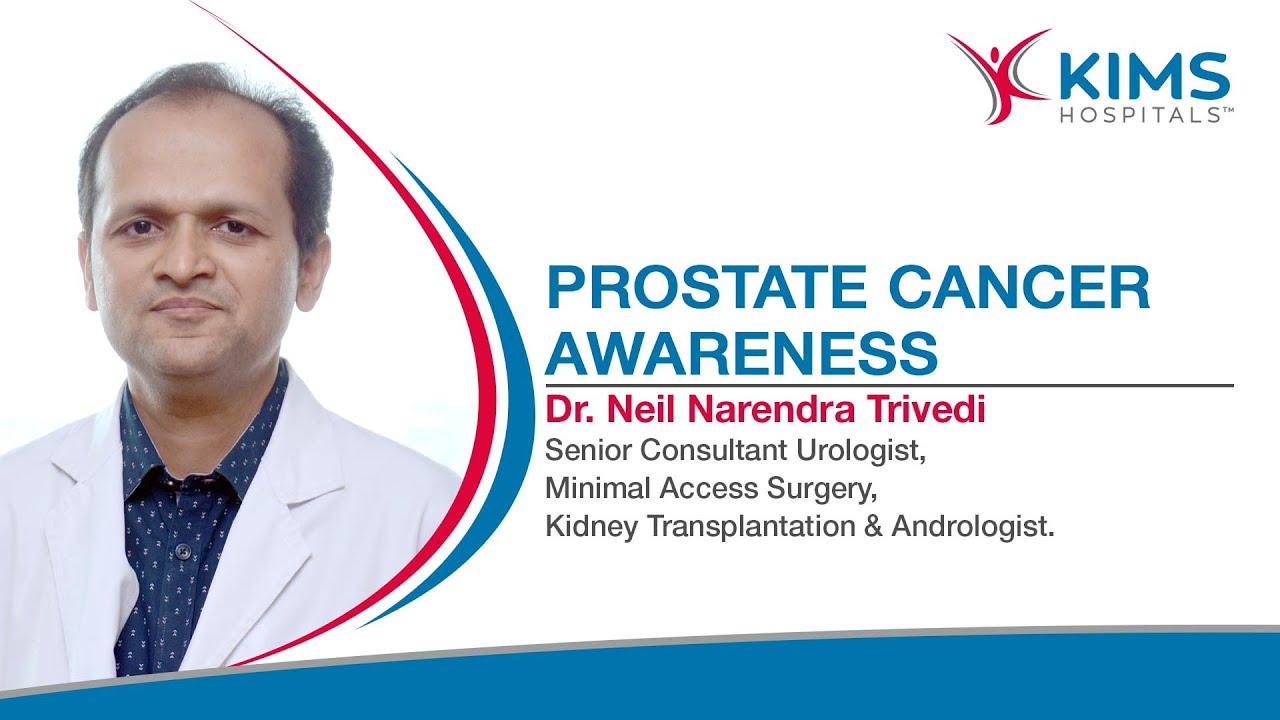 KIMS
HOSPITALS™

PROSTATE CANCER AWARENESS

Dr. Neil Narendra Trivedi

Senior Consultant Urologist,
Minimal Access Surgery,
Kidney Transplantation & Andrologist.